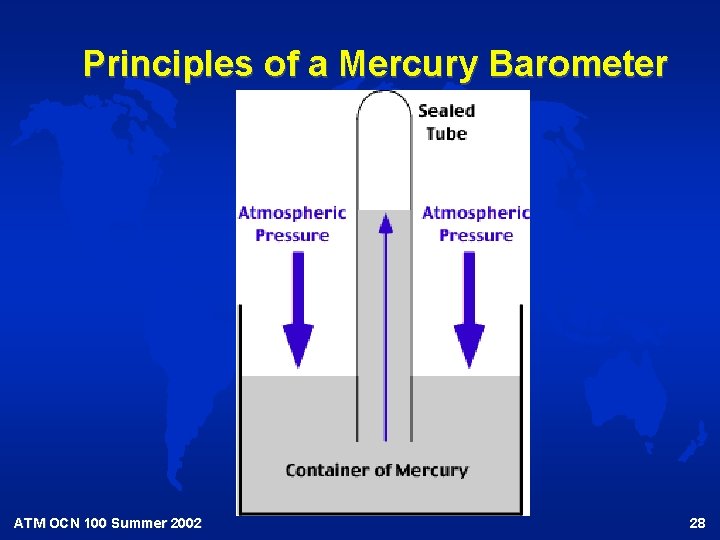 Principles of a Mercury Barometer

Sealed Tube

Atmospheric Pressure

Atmospheric Pressure

Container of Mercury

ATM OCN 100 Summer 2002

28